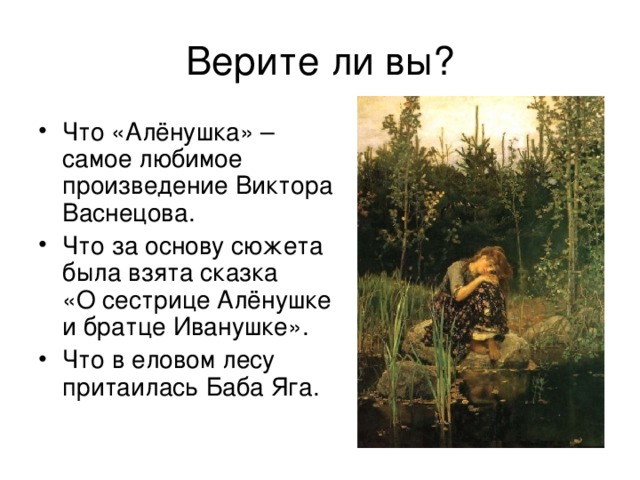 Верите ли вы?

• Что «Алёнушка» – самое любимое произведение Виктора Васнецова.
• Что за основу сюжета была взята сказка «О сестрице Алёнушке и братце Иванушке».
• Что в еловом лесу притаилась Баба Яга.